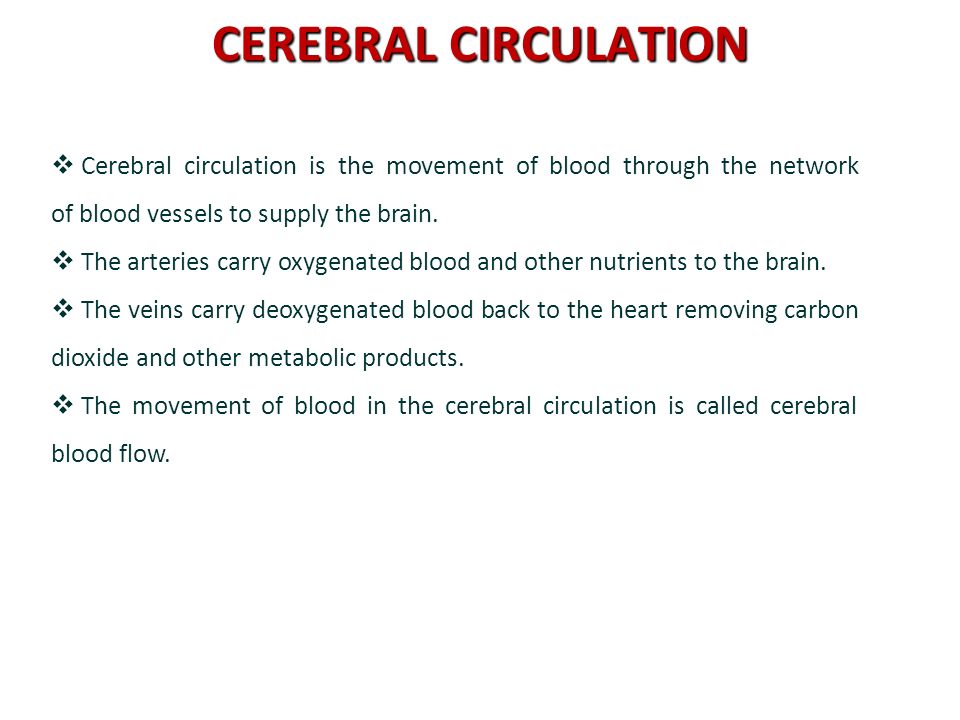 CEREBRAL CIRCULATION

❖ Cerebral circulation is the movement of blood through the network of blood vessels to supply the brain.

❖ The arteries carry oxygenated blood and other nutrients to the brain.

❖ The veins carry deoxygenated blood back to the heart removing carbon dioxide and other metabolic products.

❖ The movement of blood in the cerebral circulation is called cerebral blood flow.